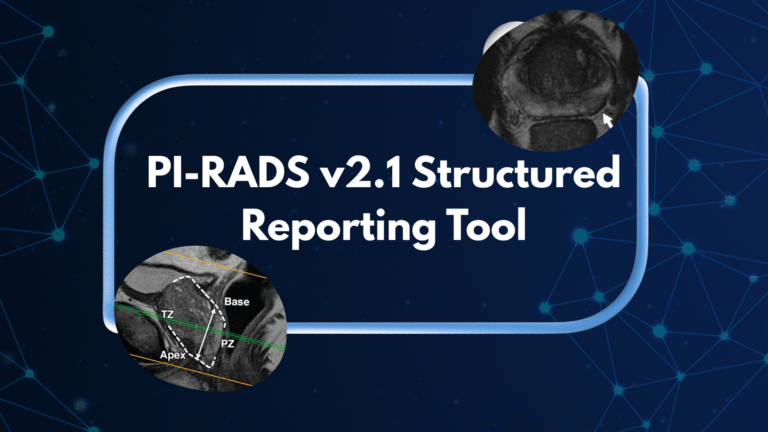 PI-RADS v2.1 Structured Reporting Tool

TZ
Base
Apex
PZ